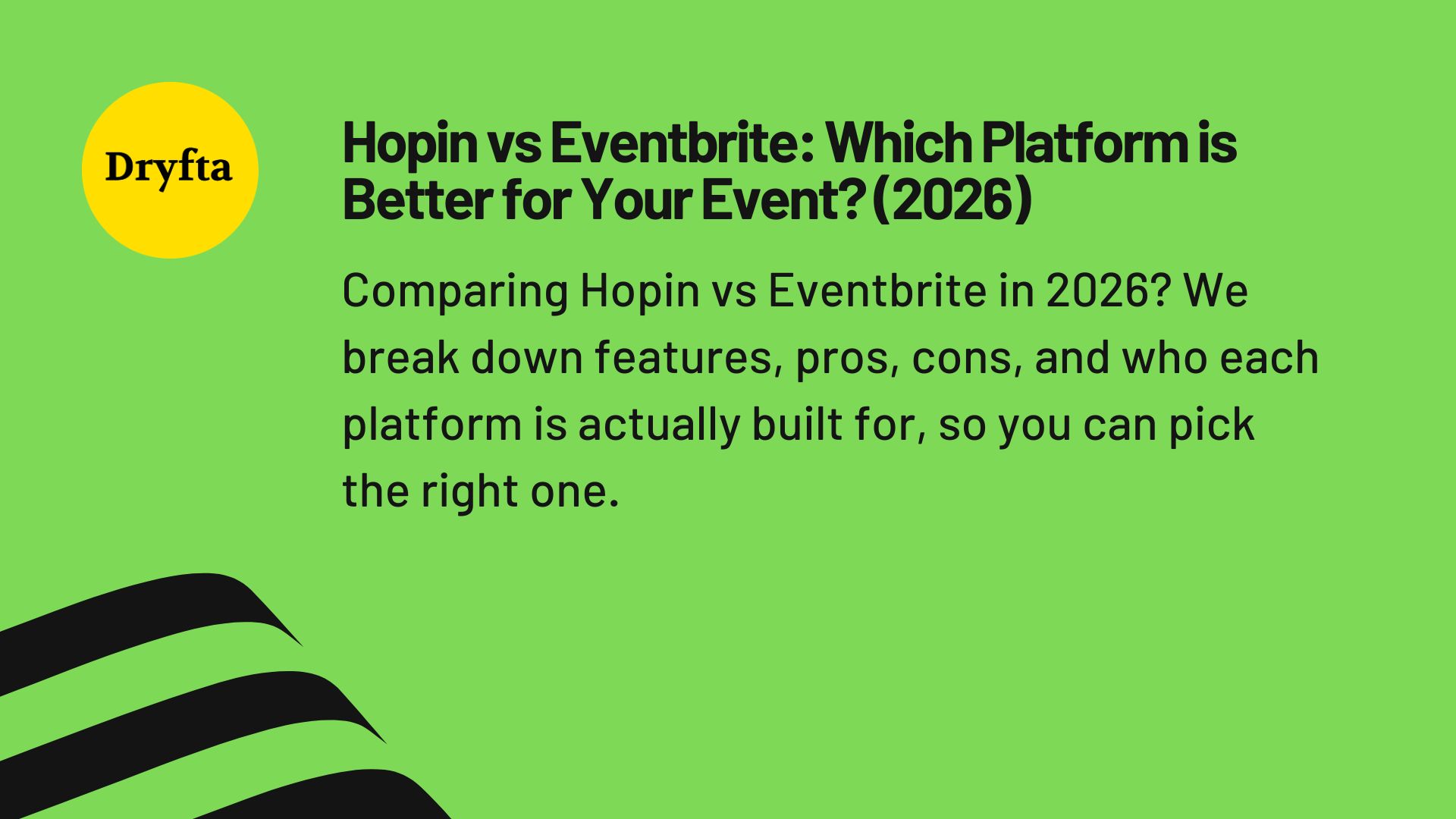 Dryfta

Hopin vs Eventbrite: Which Platform is Better for Your Event? (2026)

Comparing Hopin vs Eventbrite in 2026? We break down features, pros, cons, and who each platform is actually built for, so you can pick the right one.